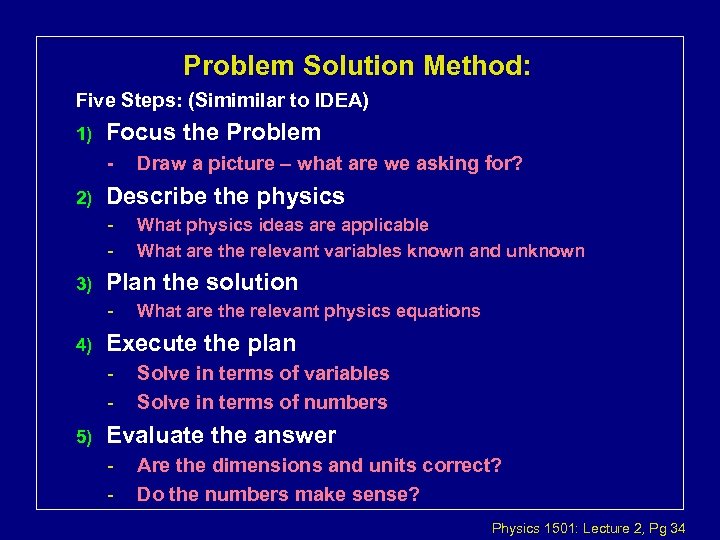 Problem Solution Method:

Five Steps: (Simimilar to IDEA)

1) Focus the Problem

- Draw a picture – what are we asking for?

2) Describe the physics

- What physics ideas are applicable
- What are the relevant variables known and unknown

3) Plan the solution

- What are the relevant physics equations

4) Execute the plan

- Solve in terms of variables
- Solve in terms of numbers

5) Evaluate the answer

- Are the dimensions and units correct?
- Do the numbers make sense?

Physics 1501: Lecture 2, Pg 34